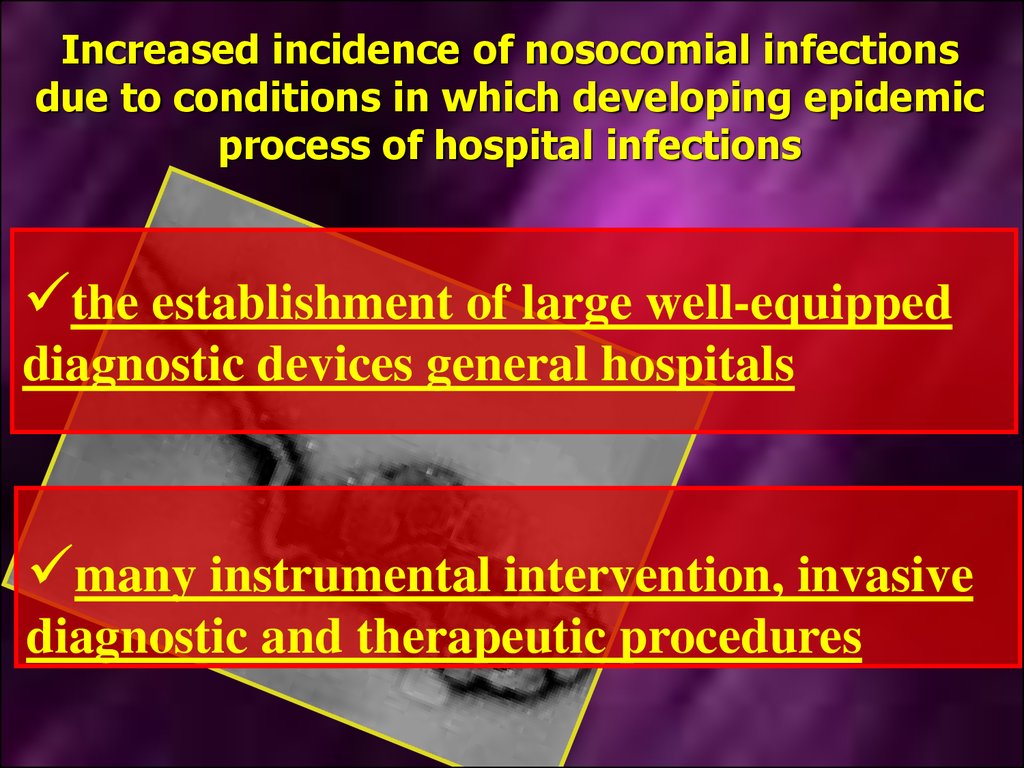 Increased incidence of nosocomial infections due to conditions in which developing epidemic process of hospital infections

✓the establishment of large well-equipped diagnostic devices general hospitals

✓many instrumental intervention, invasive diagnostic and therapeutic procedures